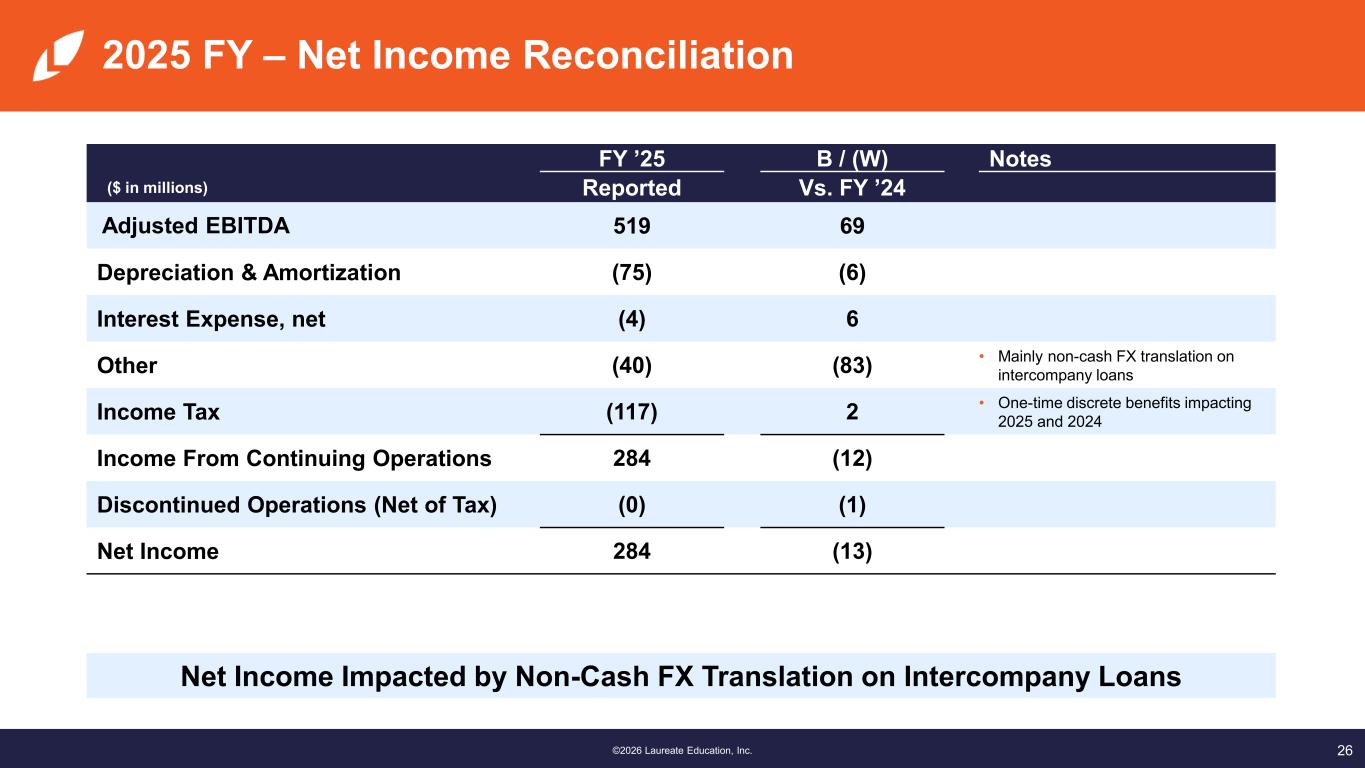 2025 FY – Net Income Reconciliation

| ($ in millions) | FY ’25 Reported | B / (W) Vs. FY ’24 | Notes |
|---|---|---|---|
| Adjusted EBITDA | 519 | 69 | |
| Depreciation & Amortization | (75) | (6) | |
| Interest Expense, net | (4) | 6 | |
| Other | (40) | (83) | • Mainly non-cash FX translation on intercompany loans |
| Income Tax | (117) | 2 | • One-time discrete benefits impacting 2025 and 2024 |
| Income From Continuing Operations | 284 | (12) | |
| Discontinued Operations (Net of Tax) | (0) | (1) | |
| Net Income | 284 | (13) | |

Net Income Impacted by Non-Cash FX Translation on Intercompany Loans

©2026 Laureate Education, Inc.

26